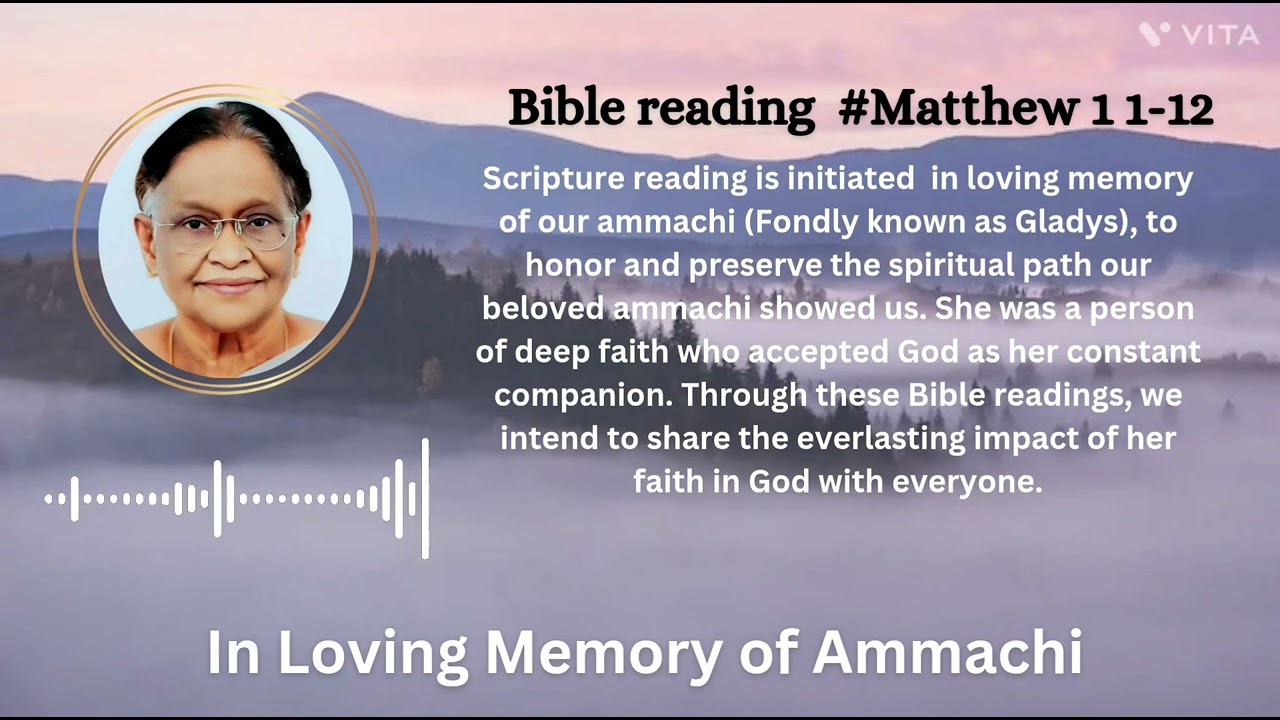 VITA

Bible reading #Matthew 1 1-12

Scripture reading is initiated in loving memory of our ammachi (Fondly known as Gladys), to honor and preserve the spiritual path our beloved ammachi showed us. She was a person of deep faith who accepted God as her constant companion. Through these Bible readings, we intend to share the everlasting impact of her faith in God with everyone.

In Loving Memory of Ammachi